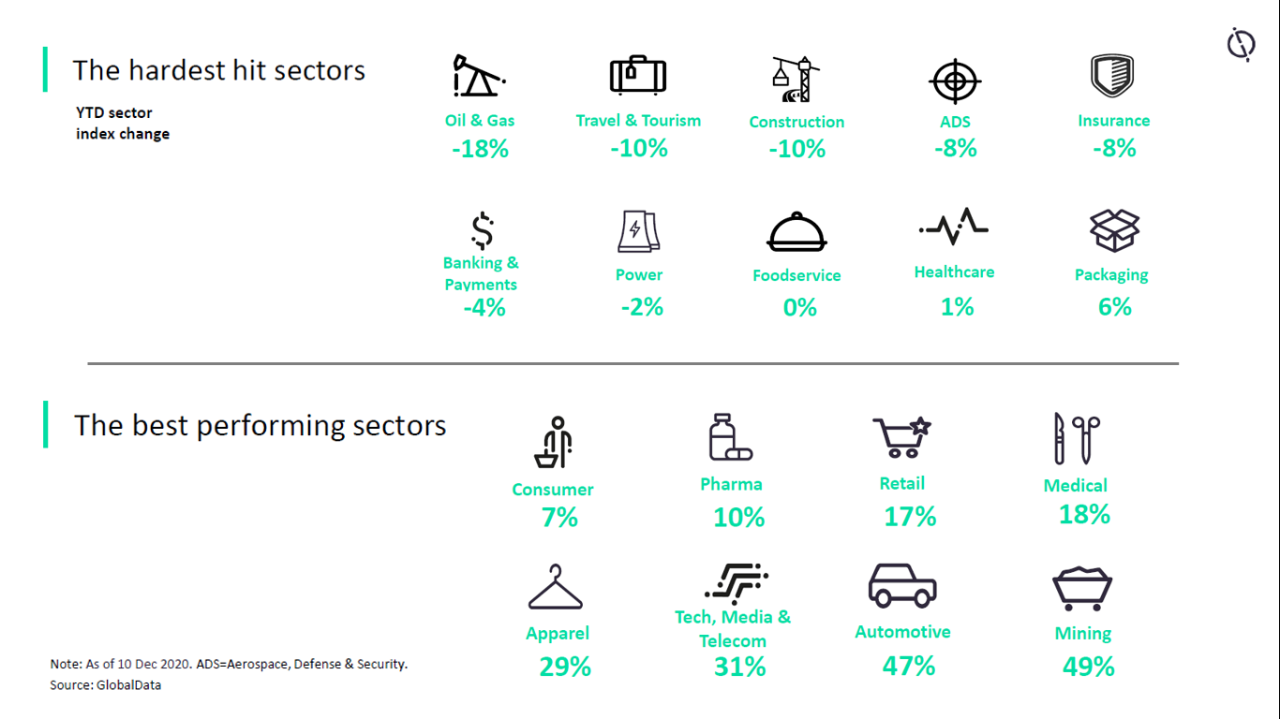 The hardest hit sectors

YTD sector index change

Oil & Gas
-18%

Travel & Tourism
-10%

Construction
-10%

ADS
-8%

Insurance
-8%

Banking & Payments
-4%

Power
-2%

Foodservice
0%

Healthcare
1%

Packaging
6%

The best performing sectors

Consumer
7%

Pharma
10%

Retail
17%

Medical
18%

Apparel
29%

Tech, Media & Telecom
31%

Automotive
47%

Mining
49%

Note: As of 10 Dec 2020. ADS=Aerospace, Defense & Security.
Source: GlobalData